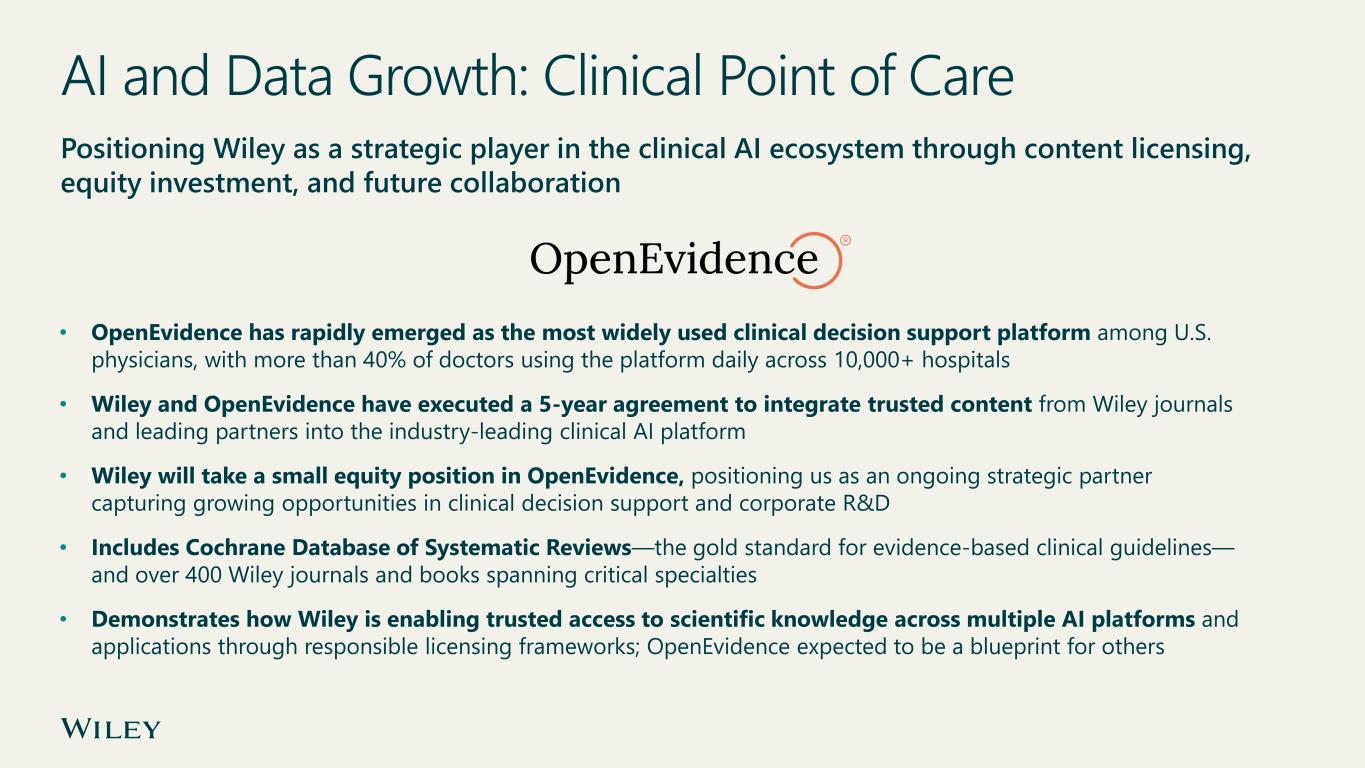 AI and Data Growth: Clinical Point of Care

Positioning Wiley as a strategic player in the clinical AI ecosystem through content licensing, equity investment, and future collaboration

OpenEvidence®

• OpenEvidence has rapidly emerged as the most widely used clinical decision support platform among U.S. physicians, with more than 40% of doctors using the platform daily across 10,000+ hospitals

• Wiley and OpenEvidence have executed a 5-year agreement to integrate trusted content from Wiley journals and leading partners into the industry-leading clinical AI platform

• Wiley will take a small equity position in OpenEvidence, positioning us as an ongoing strategic partner capturing growing opportunities in clinical decision support and corporate R&D

• Includes Cochrane Database of Systematic Reviews—the gold standard for evidence-based clinical guidelines—and over 400 Wiley journals and books spanning critical specialties

• Demonstrates how Wiley is enabling trusted access to scientific knowledge across multiple AI platforms and applications through responsible licensing frameworks; OpenEvidence expected to be a blueprint for others

WILEY